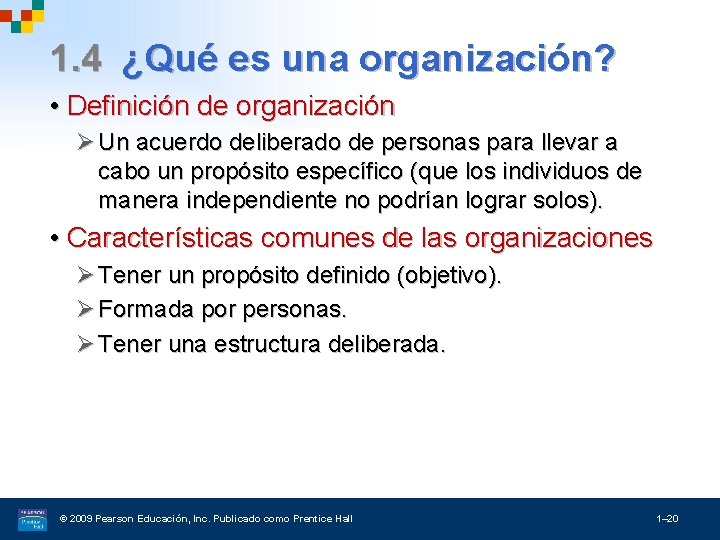 1.4 ¿Qué es una organización?

• Definición de organización

➢ Un acuerdo deliberado de personas para llevar a cabo un propósito específico (que los individuos de manera independiente no podrían lograr solos).

• Características comunes de las organizaciones

➢ Tener un propósito definido (objetivo).

➢ Formada por personas.

➢ Tener una estructura deliberada.

PEARSON Prentice Hall

© 2009 Pearson Educación, Inc. Publicado como Prentice Hall

1–20